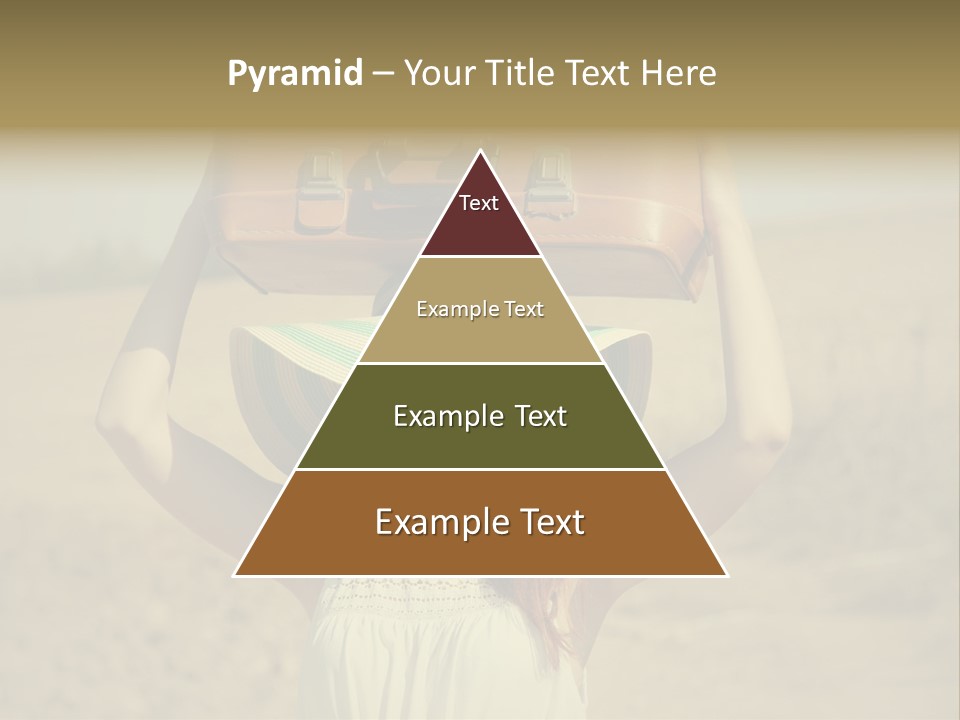 Pyramid – Your Title Text Here

Text

Example Text

Example Text

Example Text